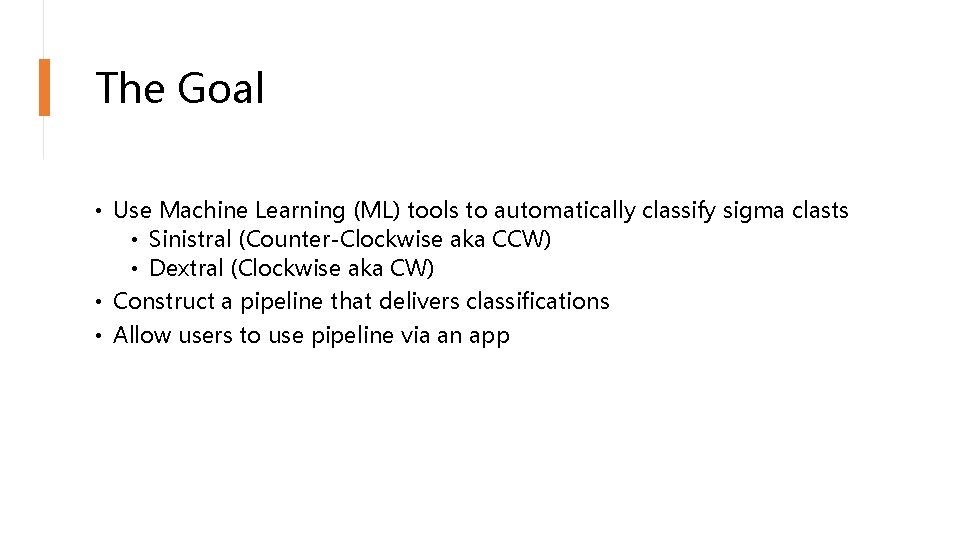 The Goal

• Use Machine Learning (ML) tools to automatically classify sigma clasts
  • Sinistral (Counter-Clockwise aka CCW)
  • Dextral (Clockwise aka CW)
• Construct a pipeline that delivers classifications
• Allow users to use pipeline via an app